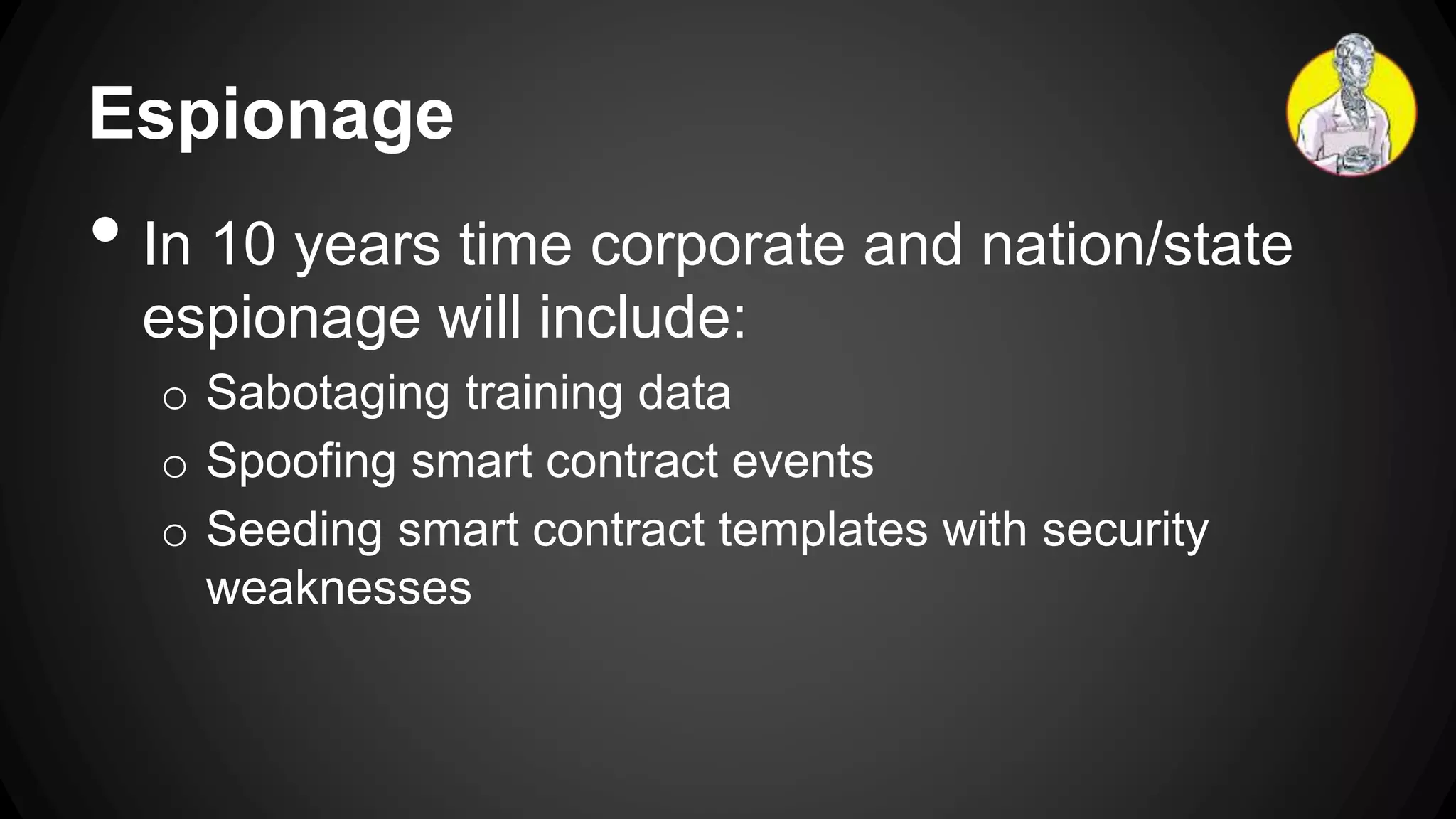 Espionage

• In 10 years time corporate and nation/state espionage will include:
  ○ Sabotaging training data
  ○ Spoofing smart contract events
  ○ Seeding smart contract templates with security weaknesses